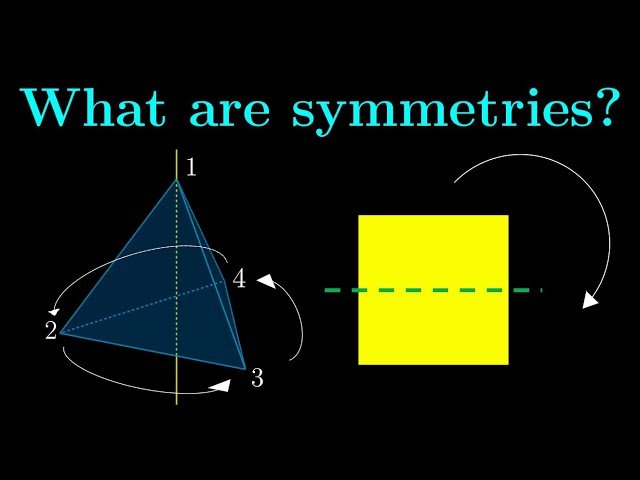 What are symmetries?

1

4

2

3